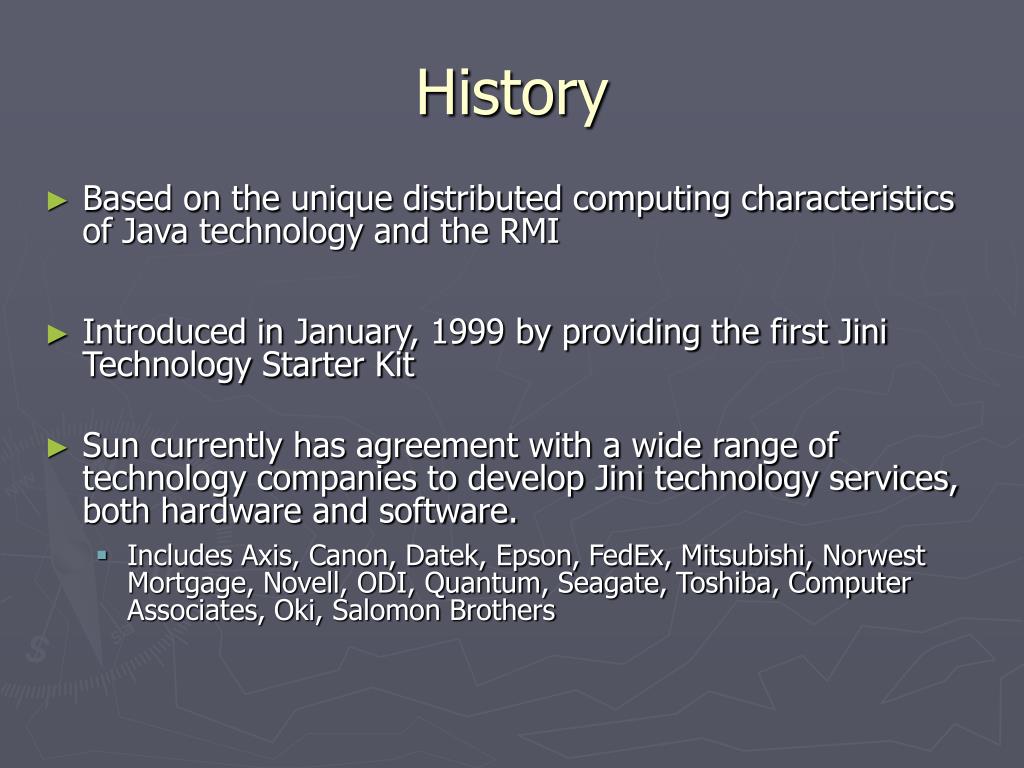 History

► Based on the unique distributed computing characteristics of Java technology and the RMI

► Introduced in January, 1999 by providing the first Jini Technology Starter Kit

► Sun currently has agreement with a wide range of technology companies to develop Jini technology services, both hardware and software.

▪ Includes Axis, Canon, Datek, Epson, FedEx, Mitsubishi, Norwest Mortgage, Novell, ODI, Quantum, Seagate, Toshiba, Computer Associates, Oki, Salomon Brothers